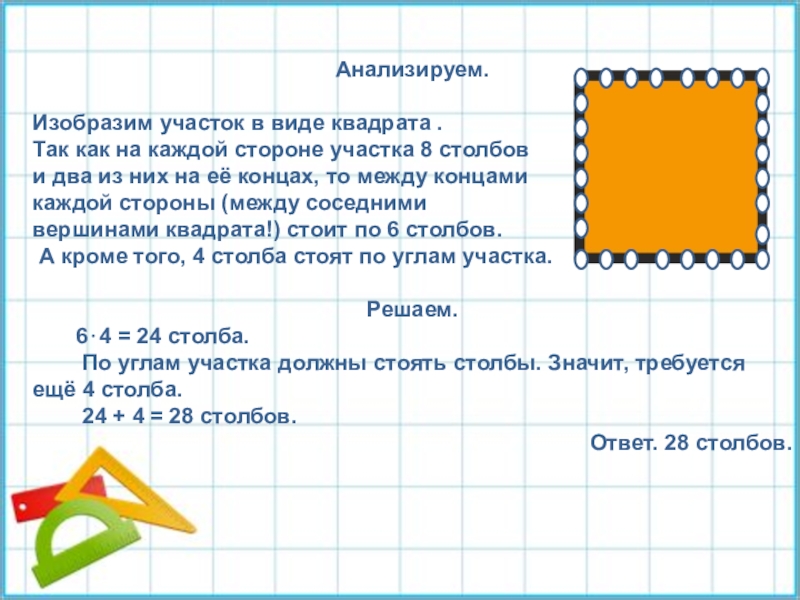 Анализируем.

Изобразим участок в виде квадрата . Так как на каждой стороне участка 8 столбов и два из них на её концах, то между концами каждой стороны (между соседними вершинами квадрата!) стоит по 6 столбов.
А кроме того, 4 столба стоят по углам участка.

Решаем.

$6 \cdot 4 = 24$ столба.

По углам участка должны стоять столбы. Значит, требуется ещё 4 столба.

$24 + 4 = 28$ столбов.

Ответ. 28 столбов.